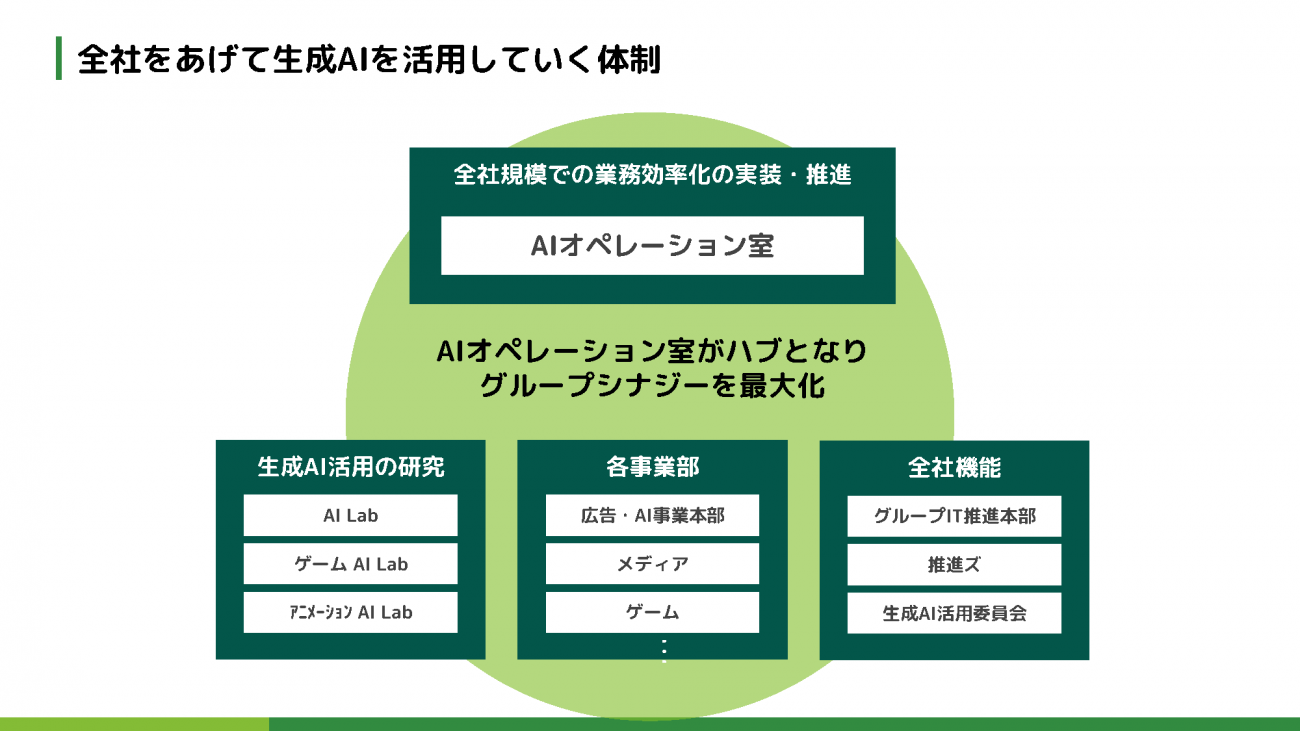 全社をあげて生成AIを活用していく体制

全社規模での業務効率化の実装・推進

AIオペレーション室

AIオペレーション室がハブとなり
グループシナジーを最大化

生成AI活用の研究

AI Lab

ゲーム AI Lab

アニメーション AI Lab

各事業部

広告・AI事業本部

メディア

ゲーム

⋮

全社機能

グループIT推進本部

推進ズ

生成AI活用委員会